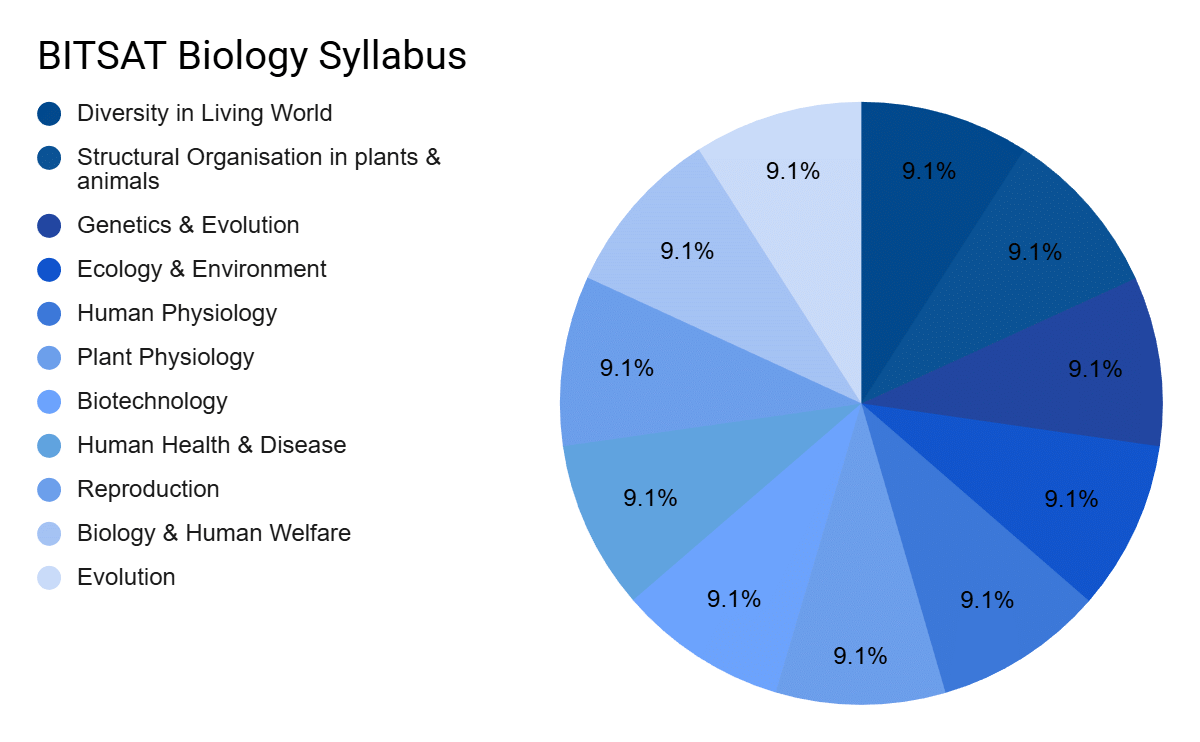 BITSAT Biology Syllabus

Diversity in Living World
Structural Organisation in plants & animals
Genetics & Evolution
Ecology & Environment
Human Physiology
Plant Physiology
Biotechnology
Human Health & Disease
Reproduction
Biology & Human Welfare
Evolution

9.1%
9.1%
9.1%
9.1%
9.1%
9.1%
9.1%
9.1%
9.1%
9.1%
9.1%